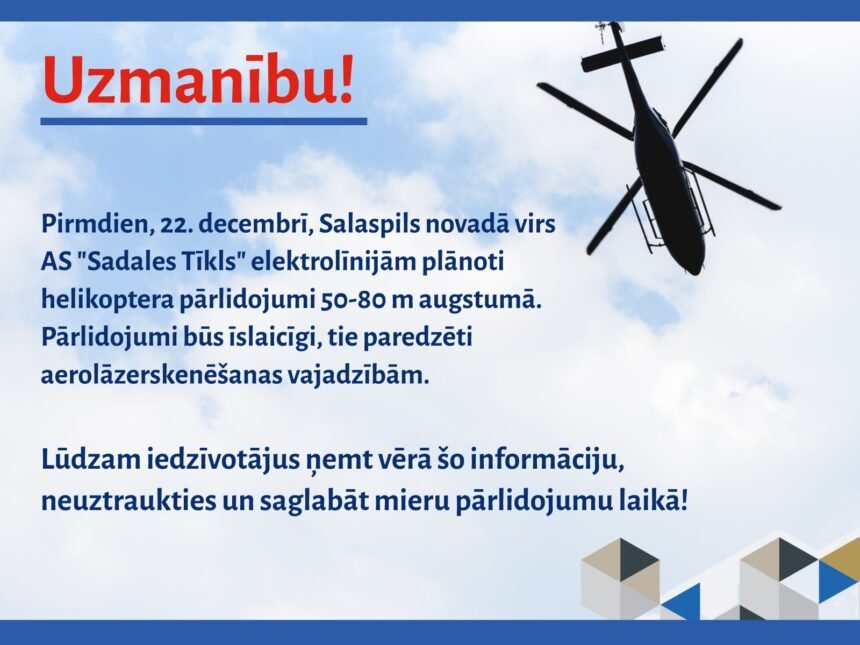 Uzmanību!

Pirmdien, 22. decembrī, Salaspils novadā virs AS "Sadales Tīkls" elektrolīnijām plānoti helikoptera pārlidojumi 50-80 m augstumā. Pārlidojumi būs īslaicīgi, tie paredzēti aerolāzerskenēšanas vajadzībām.

Lūdzam iedzīvotājus ņemt vērā šo informāciju, neuztraukties un saglabāt mieru pārlidojumu laikā!